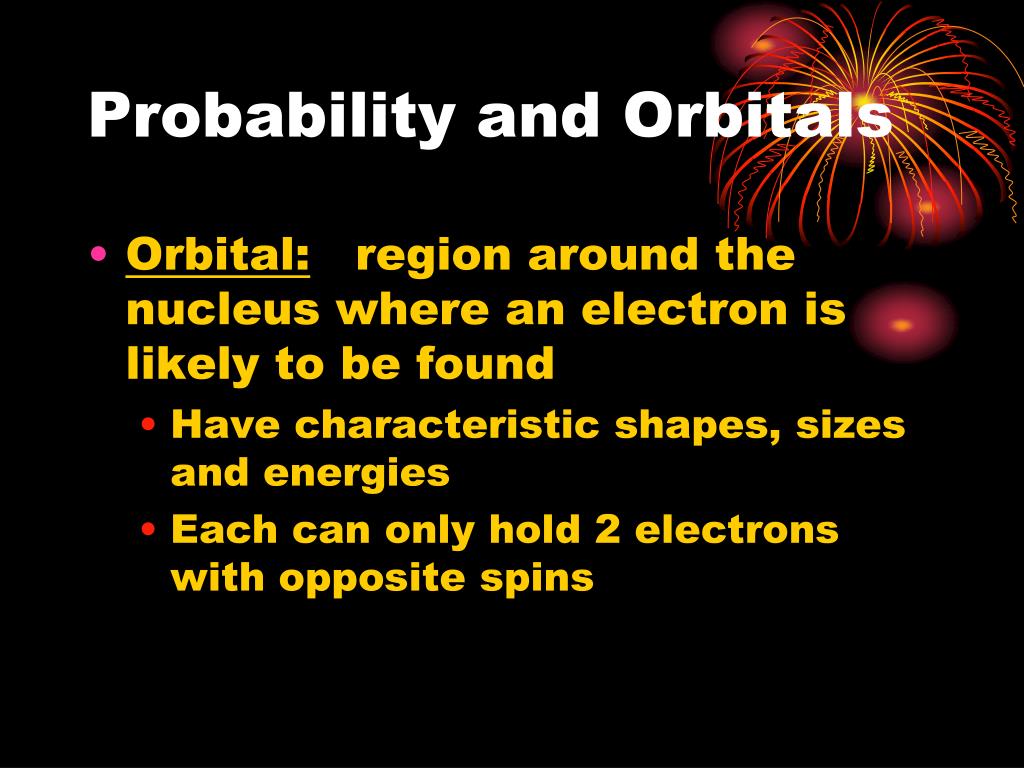 Probability and Orbitals

• Orbital: region around the nucleus where an electron is likely to be found
  • Have characteristic shapes, sizes and energies
  • Each can only hold 2 electrons with opposite spins